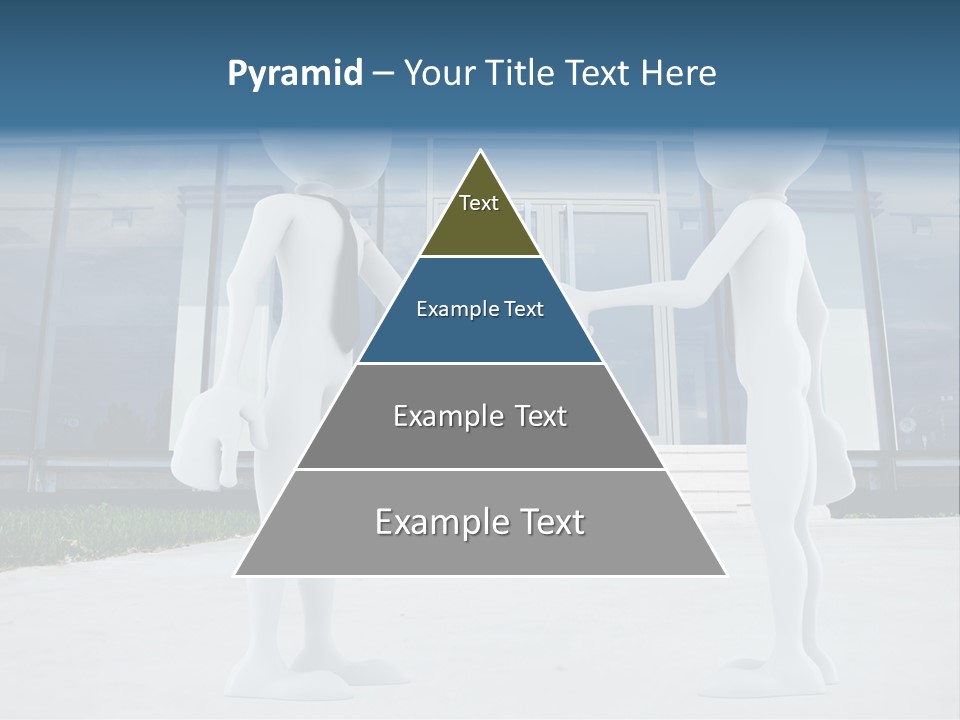 Pyramid – Your Title Text Here

Text

Example Text

Example Text

Example Text